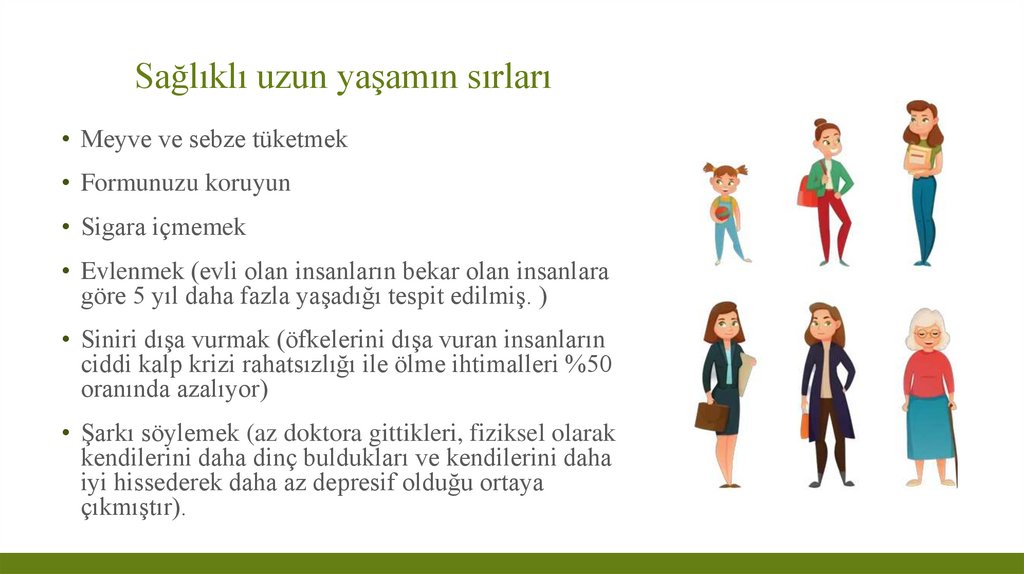 Sağlıklı uzun yaşamın sırları

• Meyve ve sebze tüketmek

• Formunuzu koruyun

• Sigara içmemek

• Evlenmek (evli olan insanların bekar olan insanlara göre 5 yıl daha fazla yaşadığı tespit edilmiş. )

• Siniri dışa vurmak (öfkelerini dışa vuran insanların ciddi kalp krizi rahatsızlığı ile ölme ihtimalleri %50 oranında azalıyor)

• Şarkı söylemek (az doktora gittikleri, fiziksel olarak kendilerini daha dinç buldukları ve kendilerini daha iyi hissederek daha az depresif olduğu ortaya çıkmıştır).